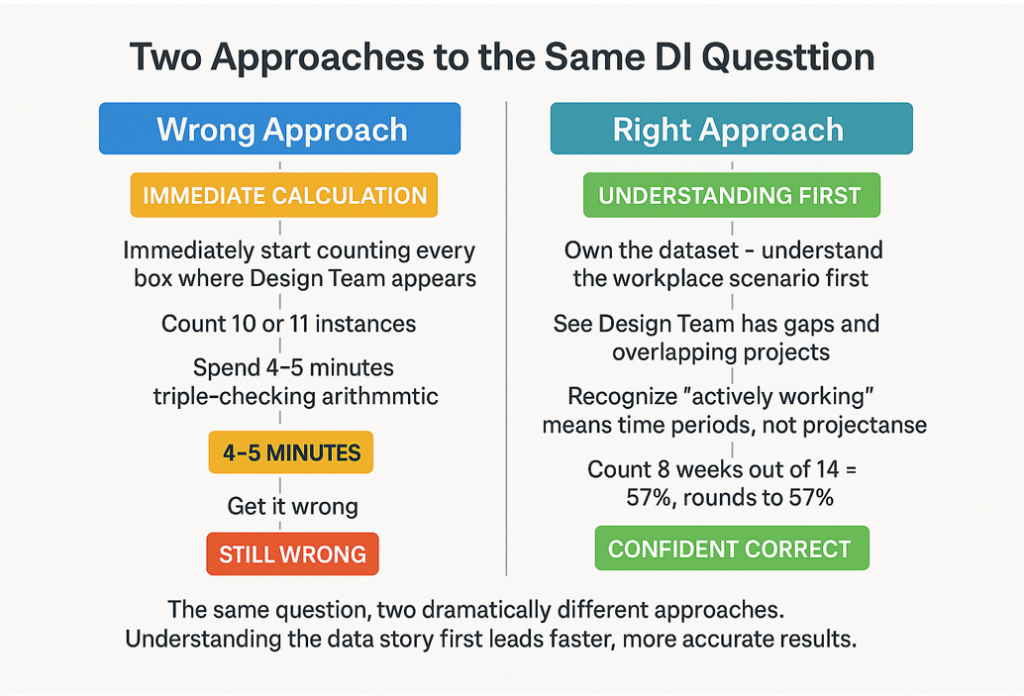 Two Approaches to the Same DI Questtion

Wrong Approach

IMMEDIATE CALCULATION

Immediately start counting every box where Design Team appears

Count 10 or 11 instances

Spend 4–5 minutes triple-checking arithmmtic

4–5 MINUTES

Get it wrong

STILL WRONG

Right Approach

UNDERSTANDING FIRST

Own the dataset - understand the workplace scenario first

See Design Team has gaps and overlapping projects

Recognize "actively working" means time periods, not projectanse

Count 8 weeks out of 14 = 57%, rounds to 57%

CONFIDENT CORRECT

The same question, two dramatically different approaches. Understanding the data story first leads faster, more accurate results.